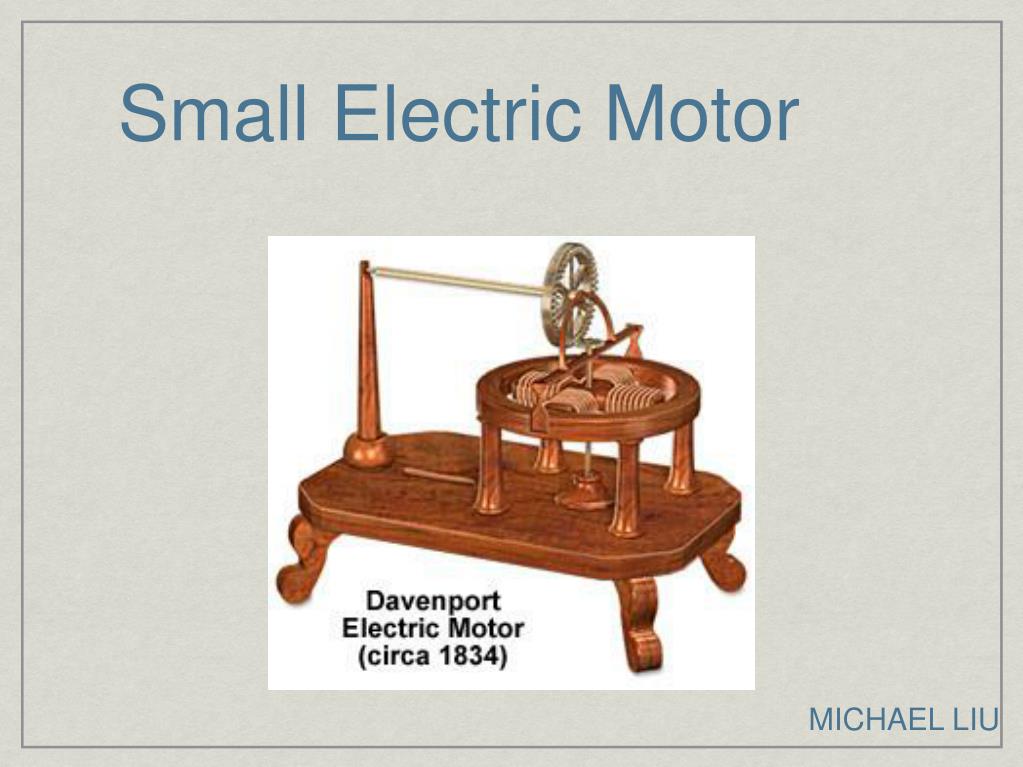 Small Electric Motor

Davenport
Electric Motor
(circa 1834)

MICHAEL LIU